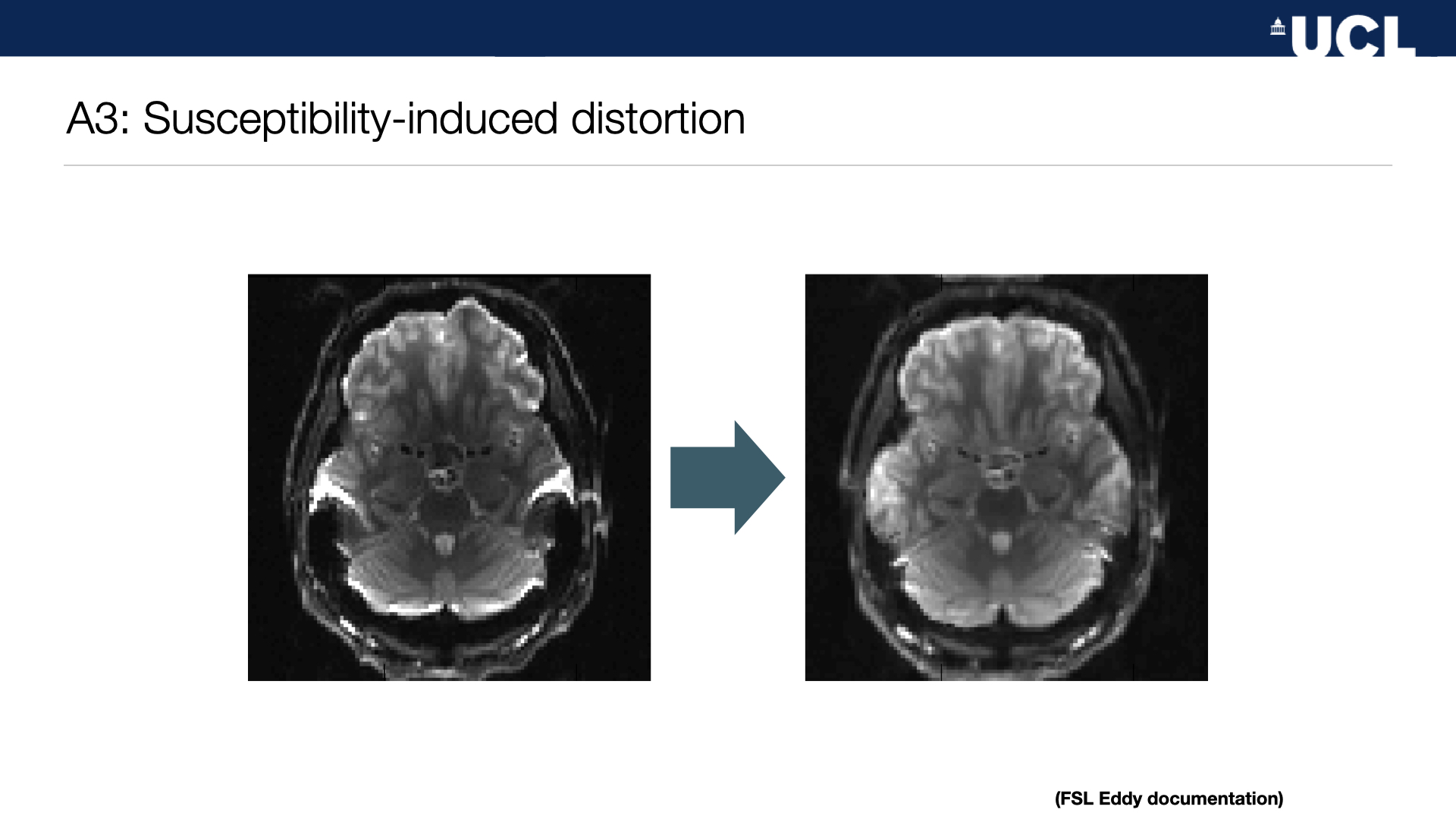 UCL

A3: Susceptibility-induced distortion

(FSL Eddy documentation)